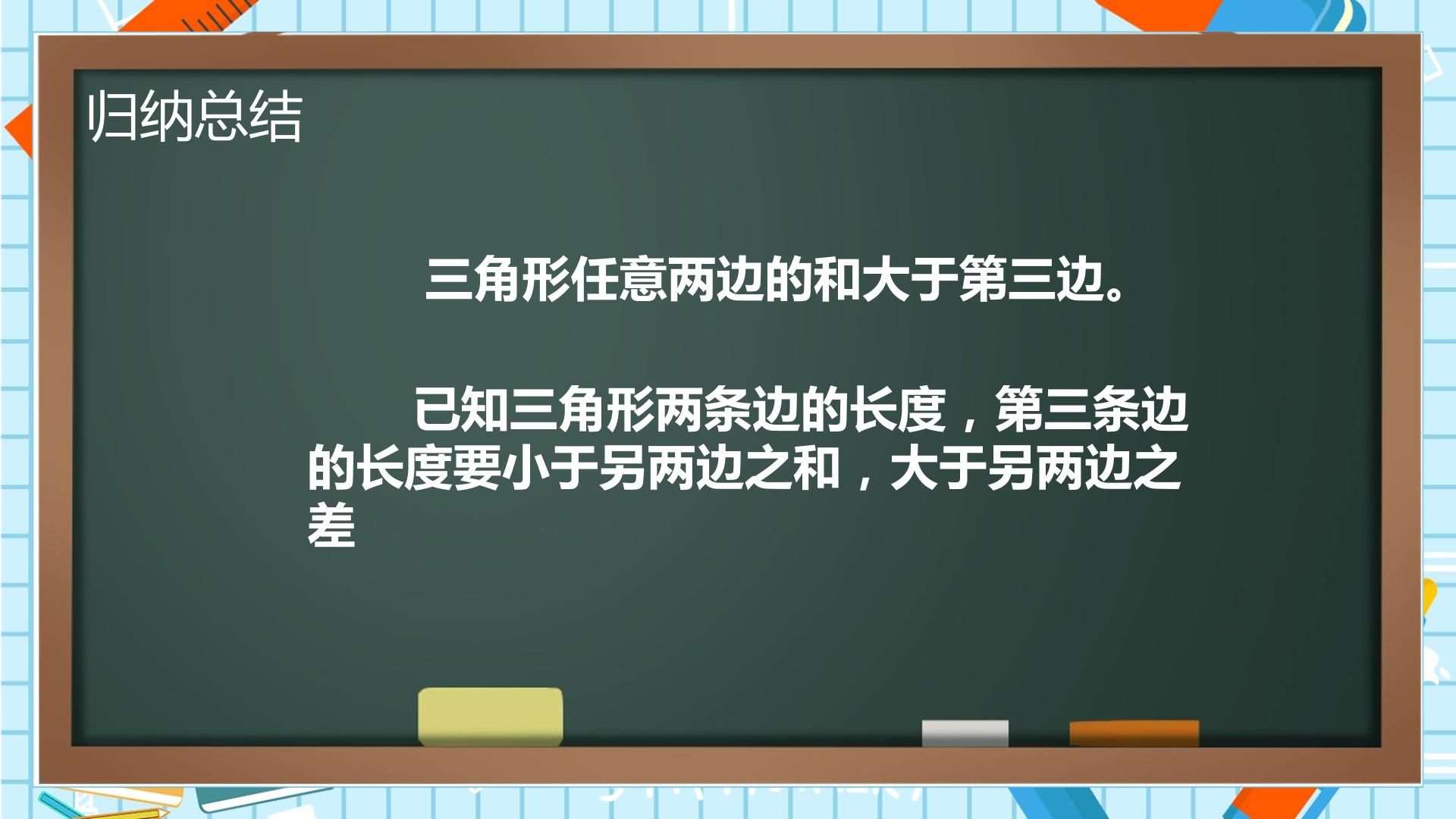 归纳总结

三角形任意两边的和大于第三边。

已知三角形两条边的长度，第三条边的长度要小于另两边之和，大于另两边之差